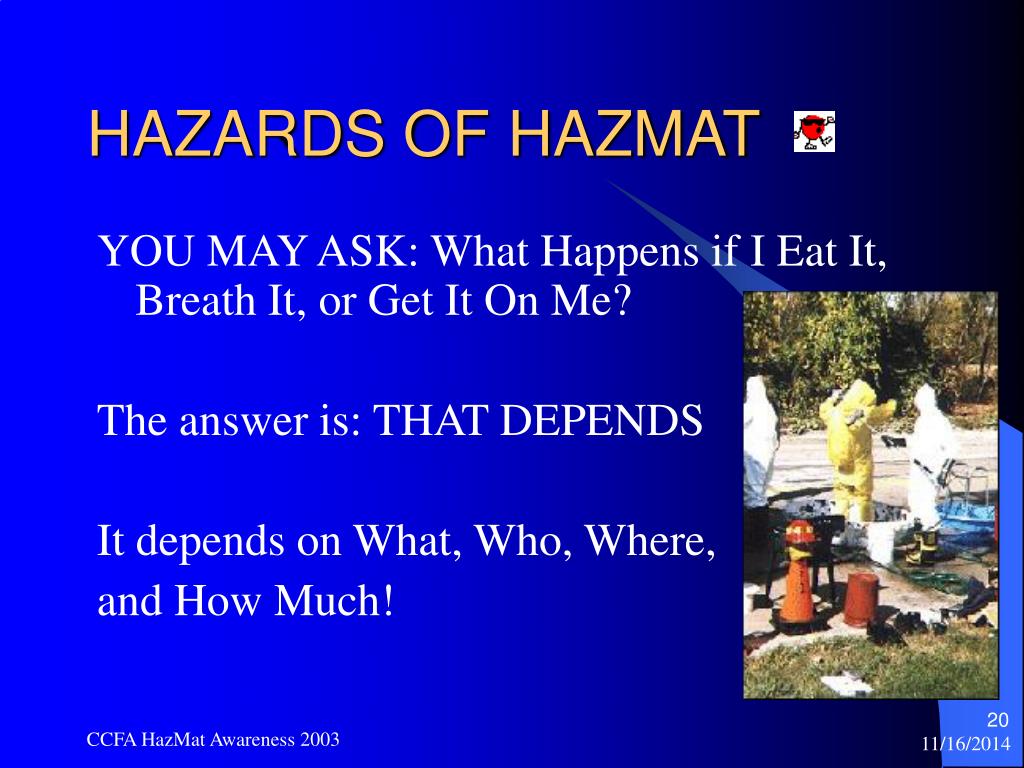 HAZARDS OF HAZMAT

YOU MAY ASK: What Happens if I Eat It, Breath It, or Get It On Me?

The answer is: THAT DEPENDS

It depends on What, Who, Where, and How Much!

CCFA HazMat Awareness 2003

20

11/16/2014